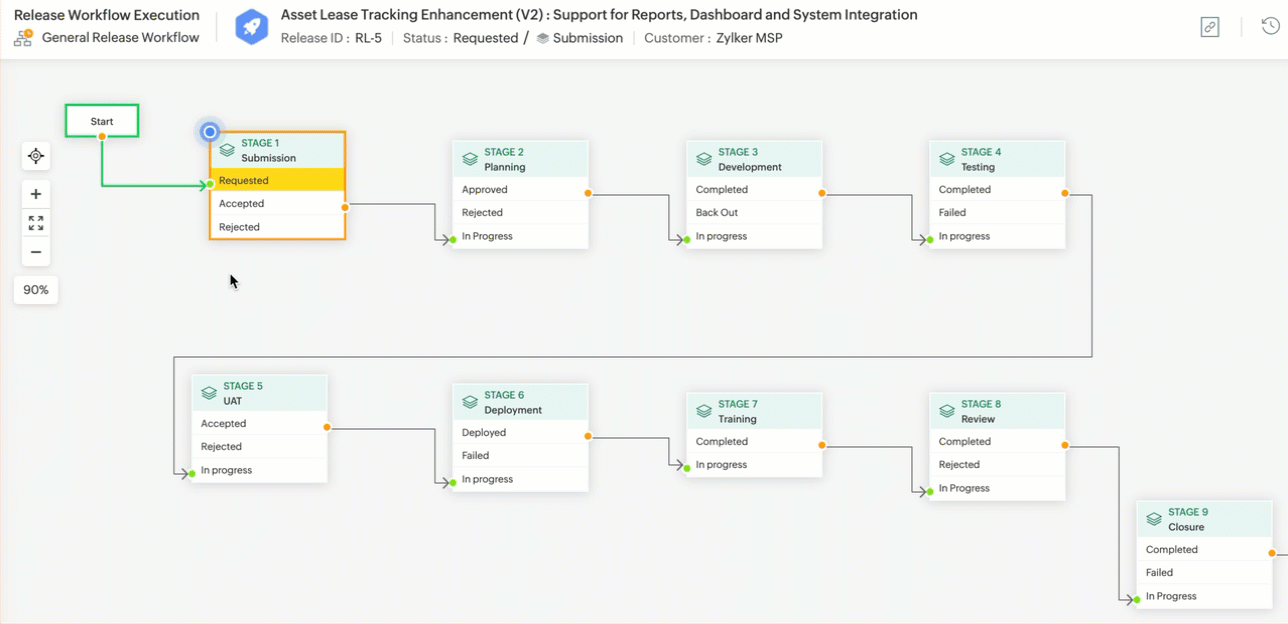 Release Workflow Execution
General Release Workflow

Asset Lease Tracking Enhancement (V2) : Support for Reports, Dashboard and System Integration
Release ID : RL-5 | Status : Requested / Submission | Customer : Zylker MSP

Start

90%

STAGE 1
Submission
Requested
Accepted
Rejected

STAGE 2
Planning
Approved
Rejected
In Progress

STAGE 3
Development
Completed
Back Out
In progress

STAGE 4
Testing
Completed
Failed
In progress

STAGE 5
UAT
Accepted
Rejected
In progress

STAGE 6
Deployment
Deployed
Failed
In progress

STAGE 7
Training
Completed
In progress

STAGE 8
Review
Completed
Rejected
In Progress

STAGE 9
Closure
Completed
Failed
In Progress